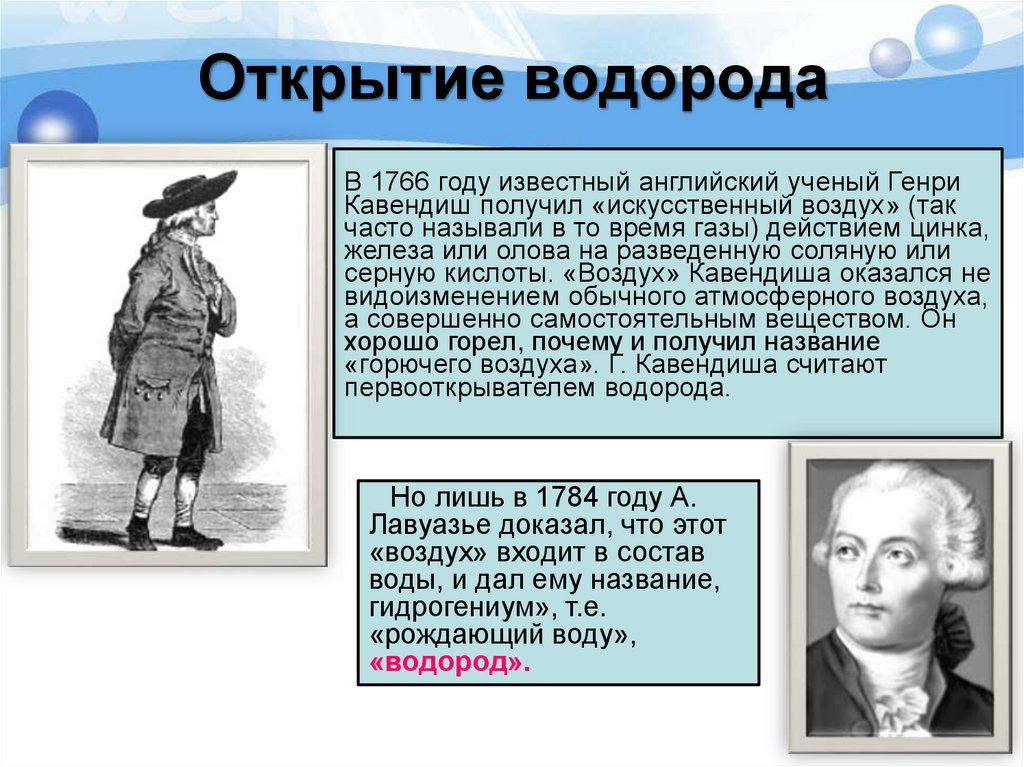 Открытие водорода

В 1766 году известный английский ученый Генри Кавендиш получил «искусственный воздух» (так часто называли в то время газы) действием цинка, железа или олова на разведенную соляную или серную кислоты. «Воздух» Кавендиша оказался не видоизменением обычного атмосферного воздуха, а совершенно самостоятельным веществом. Он хорошо горел, почему и получил название «горючего воздуха». Г. Кавендиша считают первооткрывателем водорода.

Но лишь в 1784 году А. Лавуазье доказал, что этот «воздух» входит в состав воды, и дал ему название, гидрогениум», т.е. «рождающий воду», «водород».